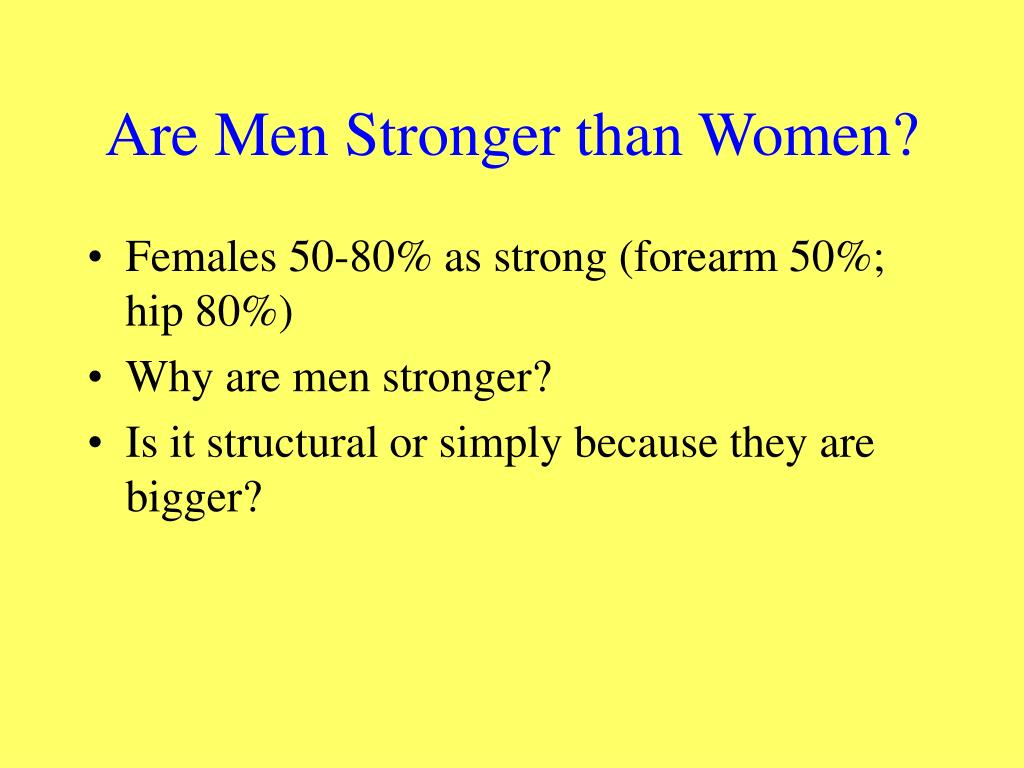 Are Men Stronger than Women?

• Females 50-80% as strong (forearm 50%; hip 80%)
• Why are men stronger?
• Is it structural or simply because they are bigger?